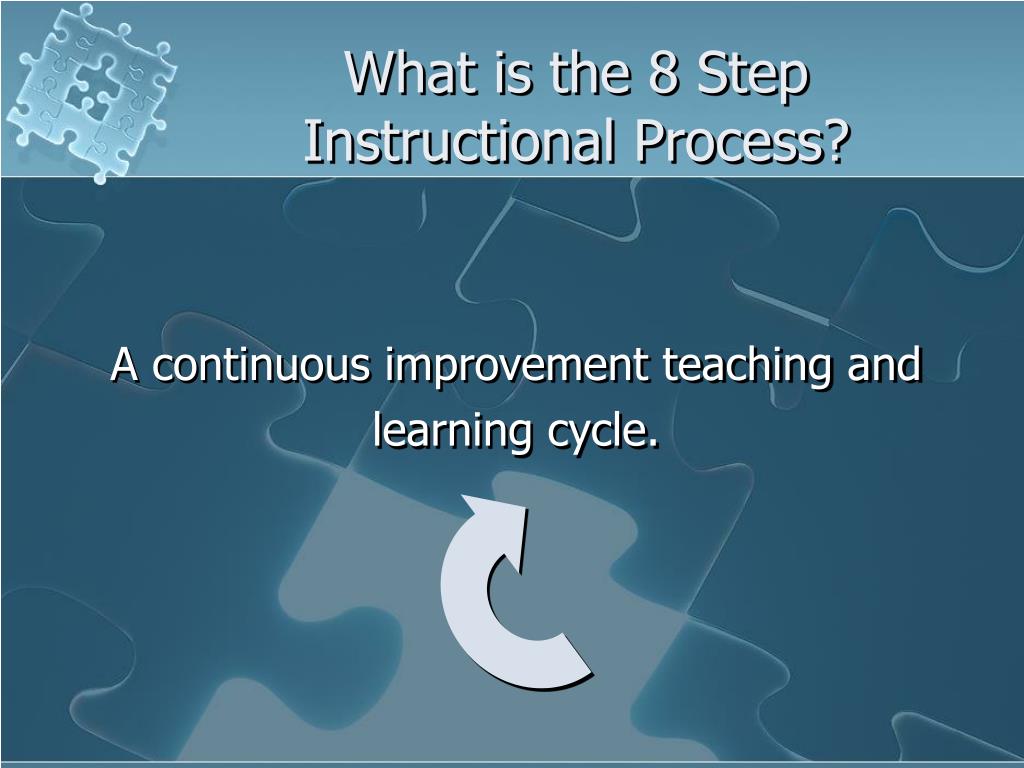 What is the 8 Step Instructional Process?

A continuous improvement teaching and learning cycle.